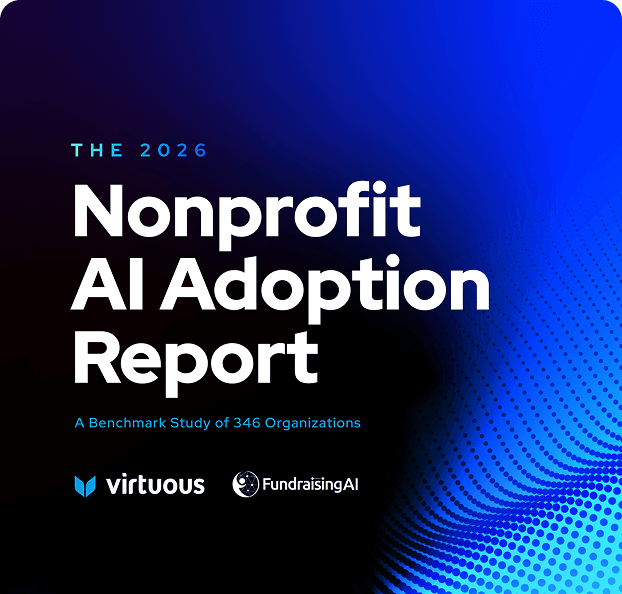 THE 2026

Nonprofit AI Adoption Report

A Benchmark Study of 346 Organizations

virtuous

FundraisingAI